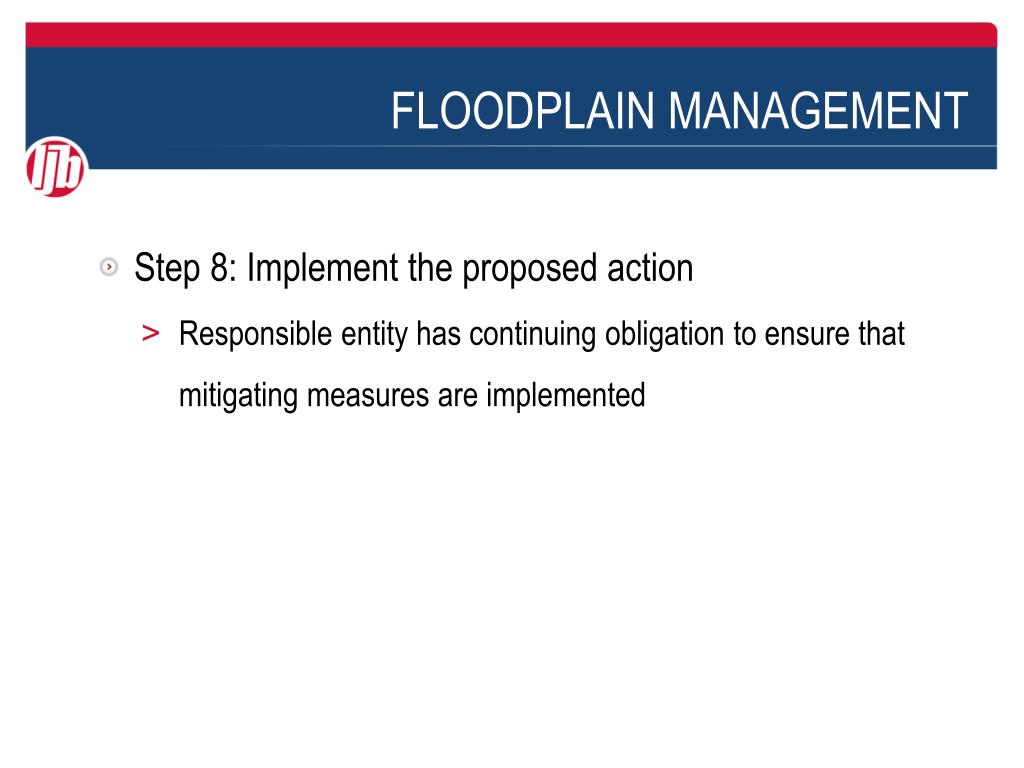 FLOODPLAIN MANAGEMENT

ljb

Step 8: Implement the proposed action

> Responsible entity has continuing obligation to ensure that mitigating measures are implemented